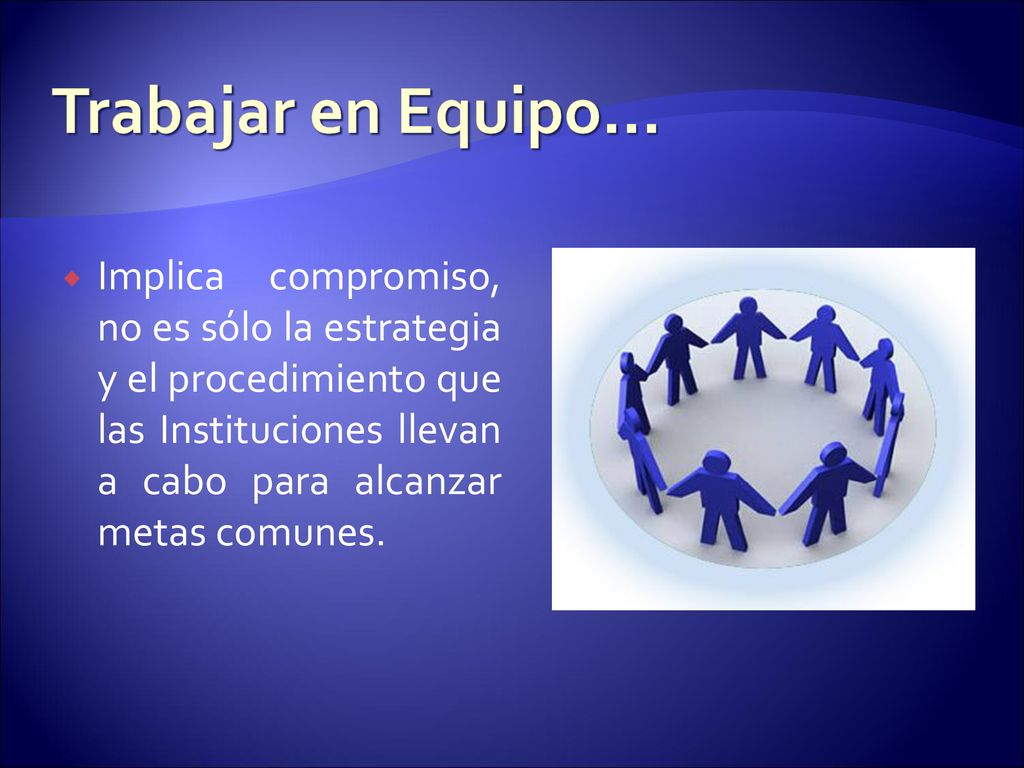 Trabajar en Equipo…

Implica compromiso, no es sólo la estrategia y el procedimiento que las Instituciones llevan a cabo para alcanzar metas comunes.